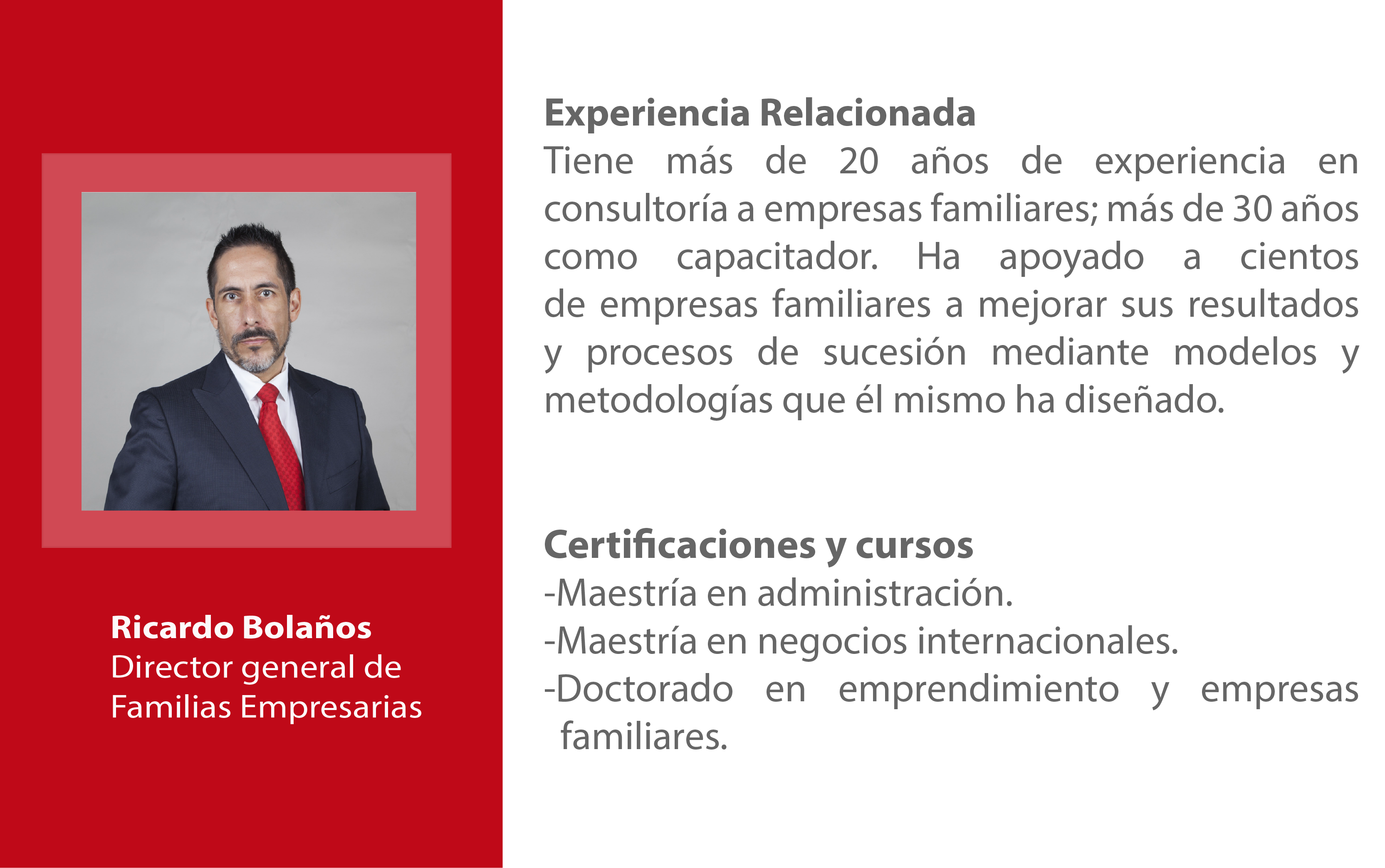 Ricardo Bolaños
Director general de
Familias Empresarias

Experiencia Relacionada
Tiene más de 20 años de experiencia en consultoría a empresas familiares; más de 30 años como capacitador. Ha apoyado a cientos de empresas familiares a mejorar sus resultados y procesos de sucesión mediante modelos y metodologías que él mismo ha diseñado.

Certificaciones y cursos
-Maestría en administración.
-Maestría en negocios internacionales.
-Doctorado en emprendimiento y empresas familiares.